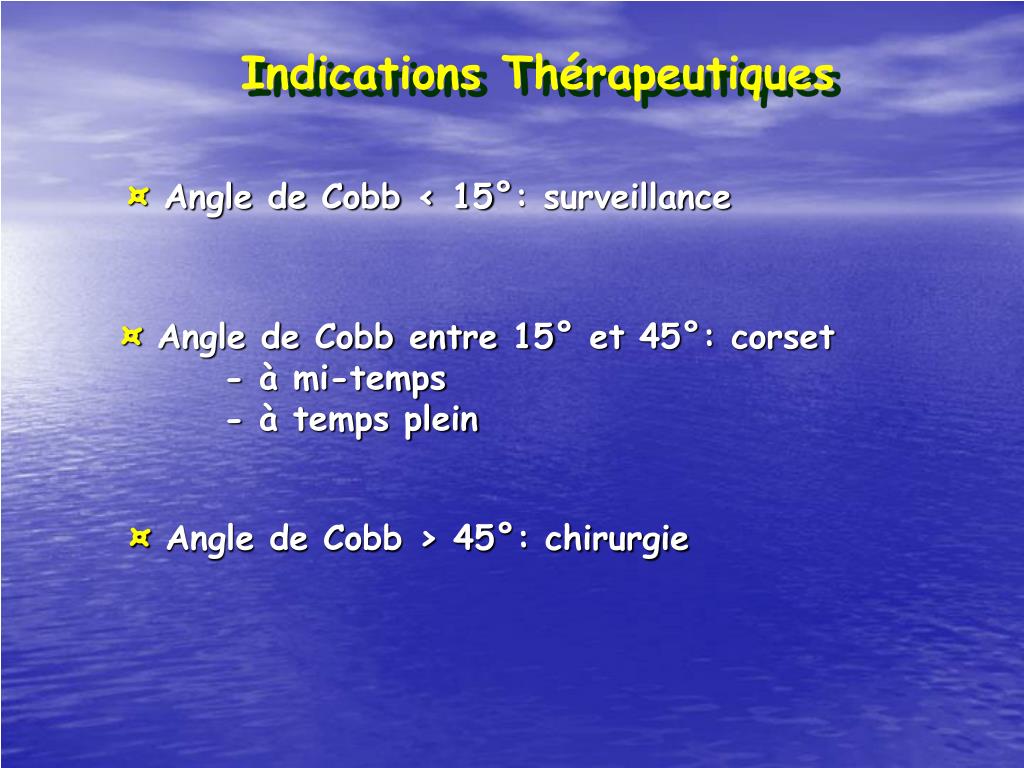 Indications Thérapeutiques

¤ Angle de Cobb < 15°: surveillance

¤ Angle de Cobb entre 15° et 45°: corset
- à mi-temps
- à temps plein

¤ Angle de Cobb > 45°: chirurgie